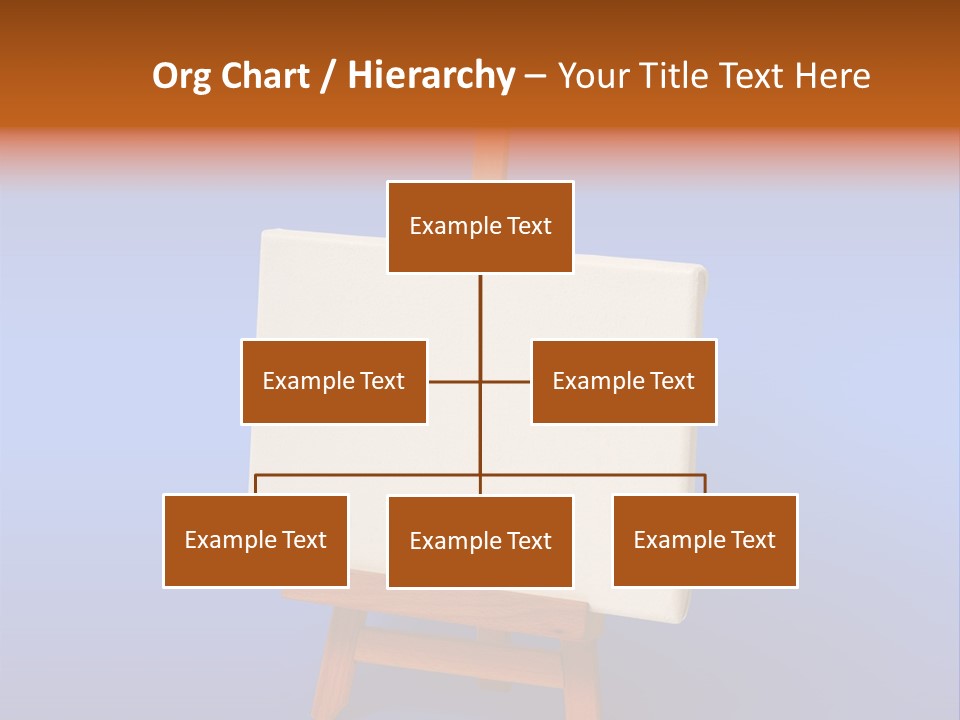 Org Chart / Hierarchy – Your Title Text Here

Example Text

Example Text

Example Text

Example Text

Example Text

Example Text